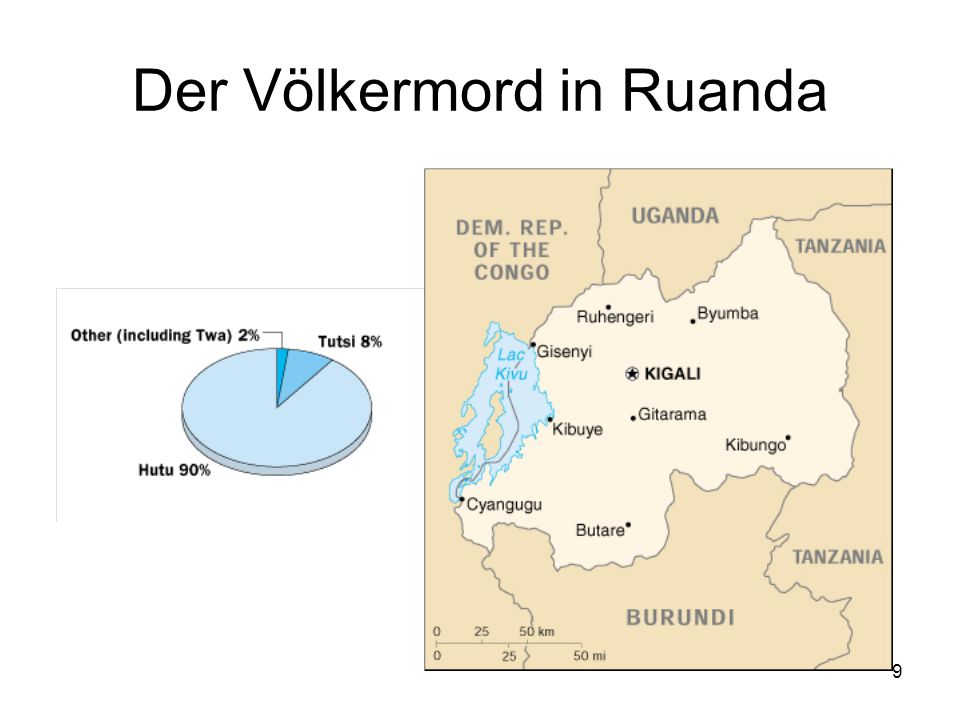 Der Völkermord in Ruanda

Other (including Twa) 2%
Tutsi 8%
Hutu 90%

DEM. REP. OF THE CONGO
UGANDA
TANZANIA
Ruhengeri
Byumba
Gisenyi
Lac Kivu
KIGALI
Gitarama
Kibuye
Kibungo
Cyangugu
Butare
TANZANIA
BURUNDI
0 25 50 km
0 25 50 mi

9